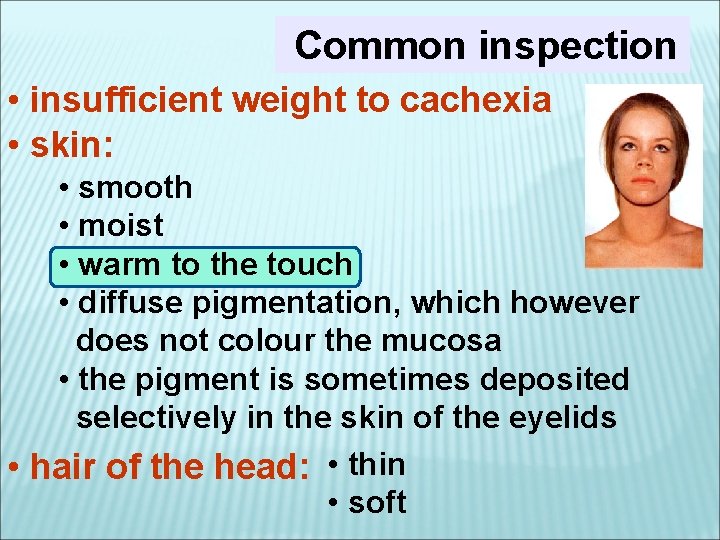 Common inspection

• insufficient weight to cachexia
• skin:

• smooth
• moist
• warm to the touch
• diffuse pigmentation, which however does not colour the mucosa
• the pigment is sometimes deposited selectively in the skin of the eyelids

• hair of the head: • thin
• soft